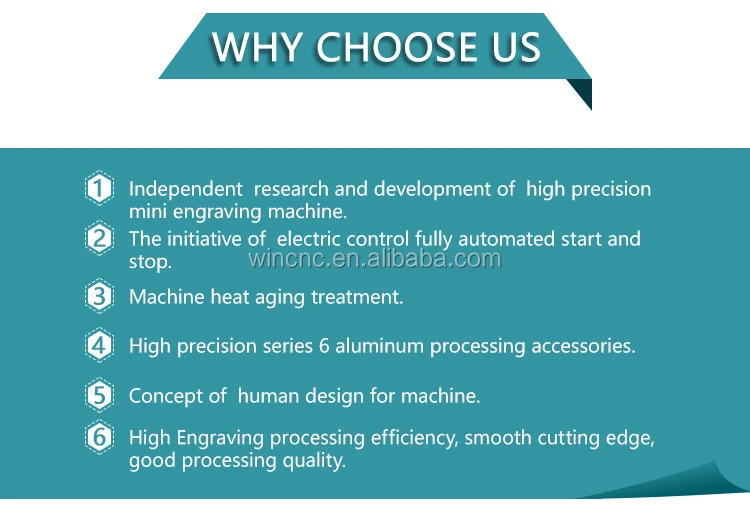 WHY CHOOSE US

1 Independent research and development of high precision mini engraving machine.

2 The initiative of electric control fully automated start and stop.

wincnc.en.alibaba.com

3 Machine heat aging treatment.

4 High precision series 6 aluminum processing accessories.

5 Concept of human design for machine.

6 High Engraving processing efficiency, smooth cutting edge, good processing quality.